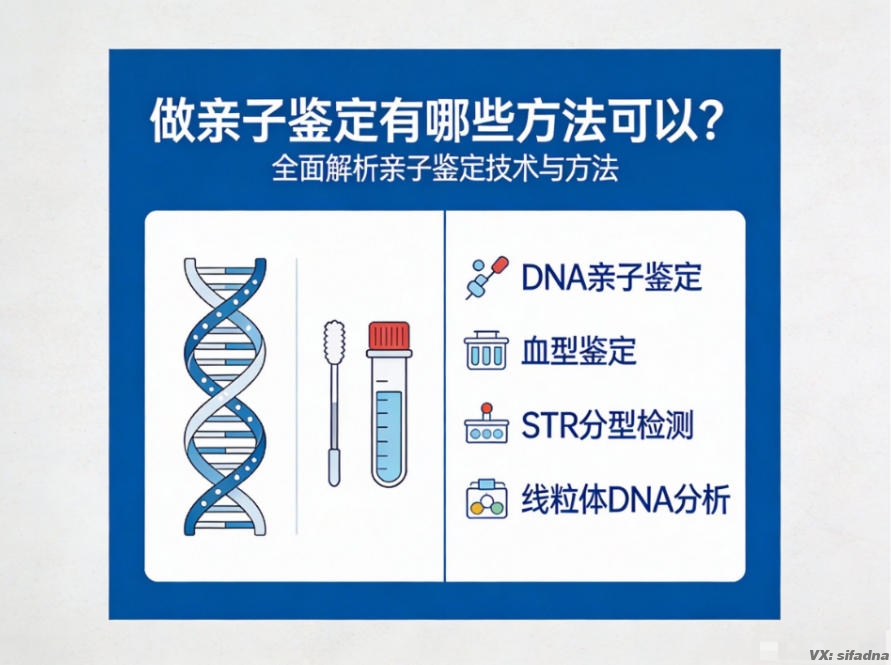 做亲子鉴定有哪些方法可以?
全面解析亲子鉴定技术与方法

DNA亲子鉴定

血型鉴定

STR分型检测

线粒体DNA分析

VX: sifadna